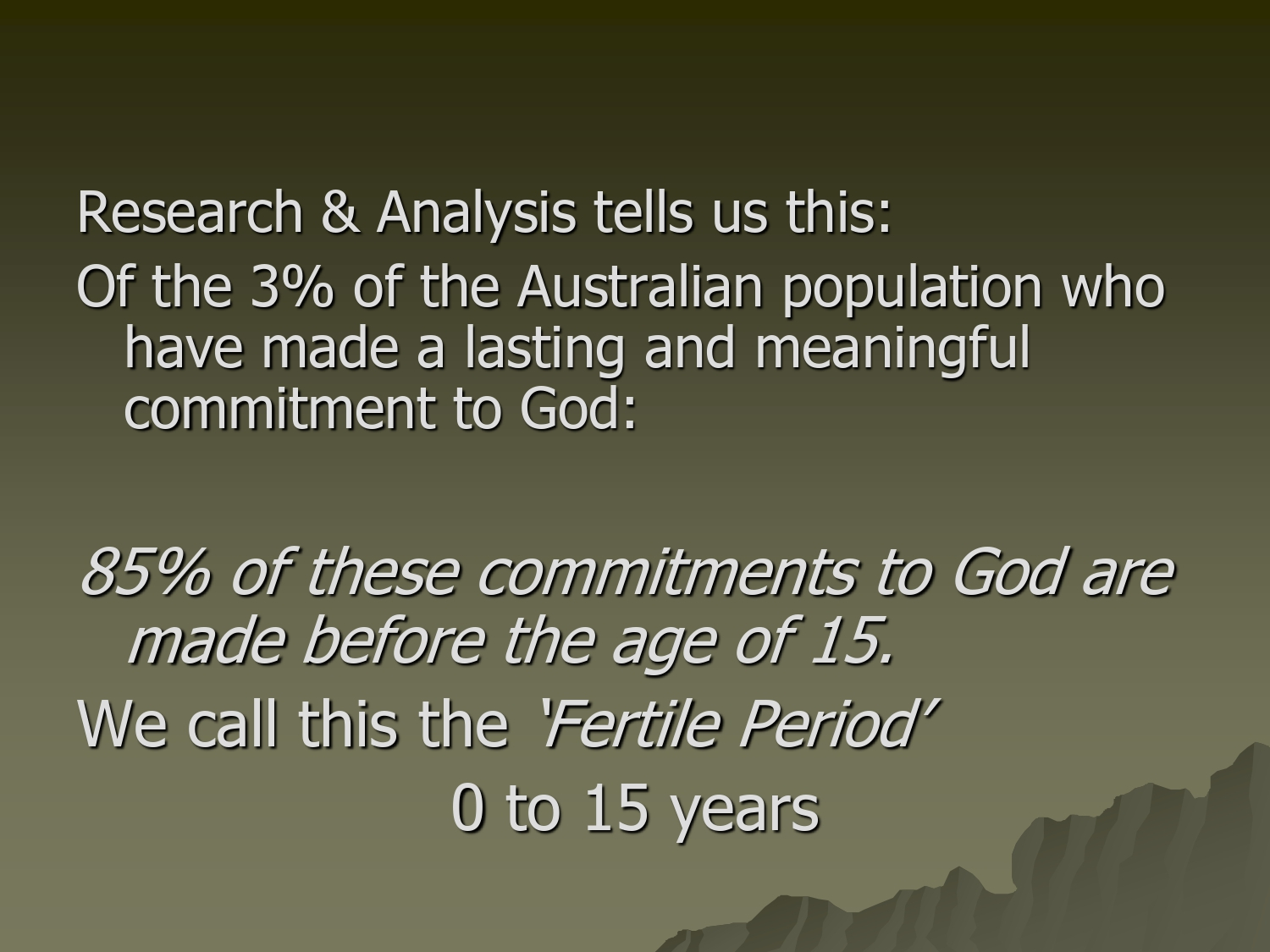 Research & Analysis tells us this:

Of the 3% of the Australian population who have made a lasting and meaningful commitment to God:

85% of these commitments to God are made before the age of 15.

We call this the 'Fertile Period'

0 to 15 years